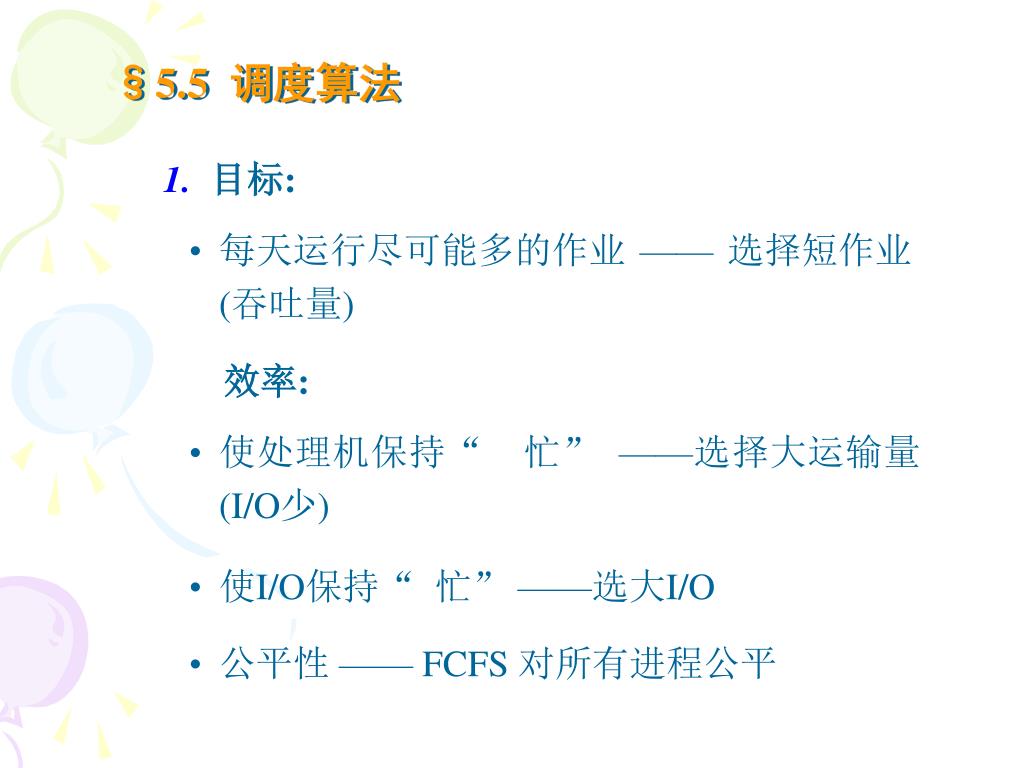 §5.5 调度算法

1. 目标:

• 每天运行尽可能多的作业 —— 选择短作业(吞吐量)

效率:

• 使处理机保持“ 忙” ——选择大运输量(I/O少)

• 使I/O保持“ 忙”——选大I/O

• 公平性 —— FCFS 对所有进程公平